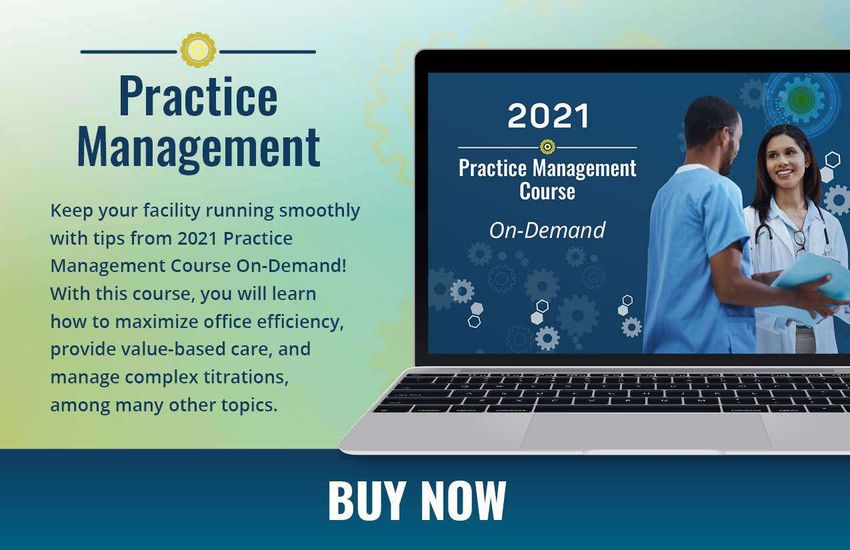 Practice Management

Keep your facility running smoothly with tips from 2021 Practice Management Course On-Demand! With this course, you will learn how to maximize office efficiency, provide value-based care, and manage complex titrations, among many other topics.

2021

Practice Management Course

On-Demand

BUY NOW